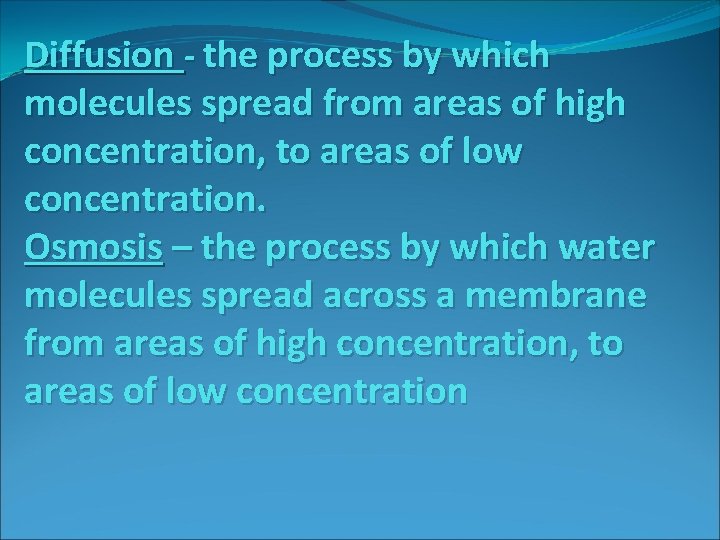 Diffusion - the process by which molecules spread from areas of high concentration, to areas of low concentration.
Osmosis – the process by which water molecules spread across a membrane from areas of high concentration, to areas of low concentration